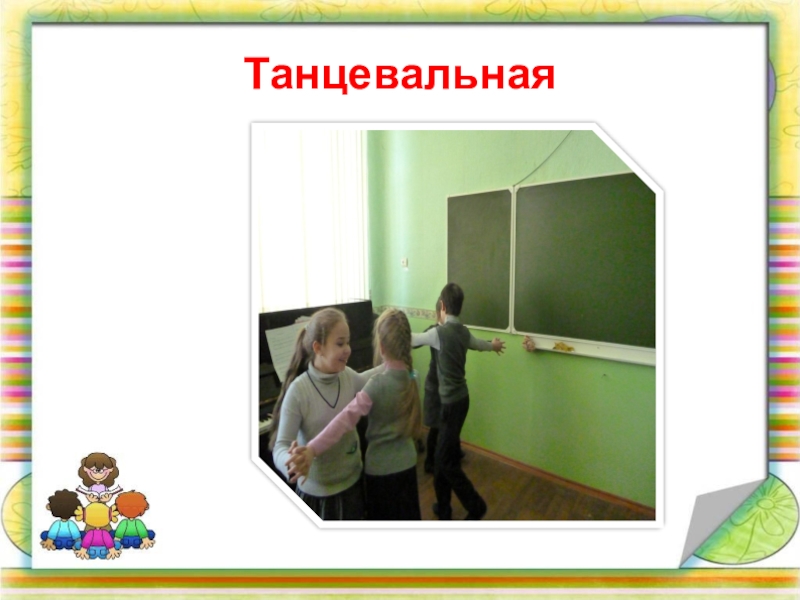 Танцевальная